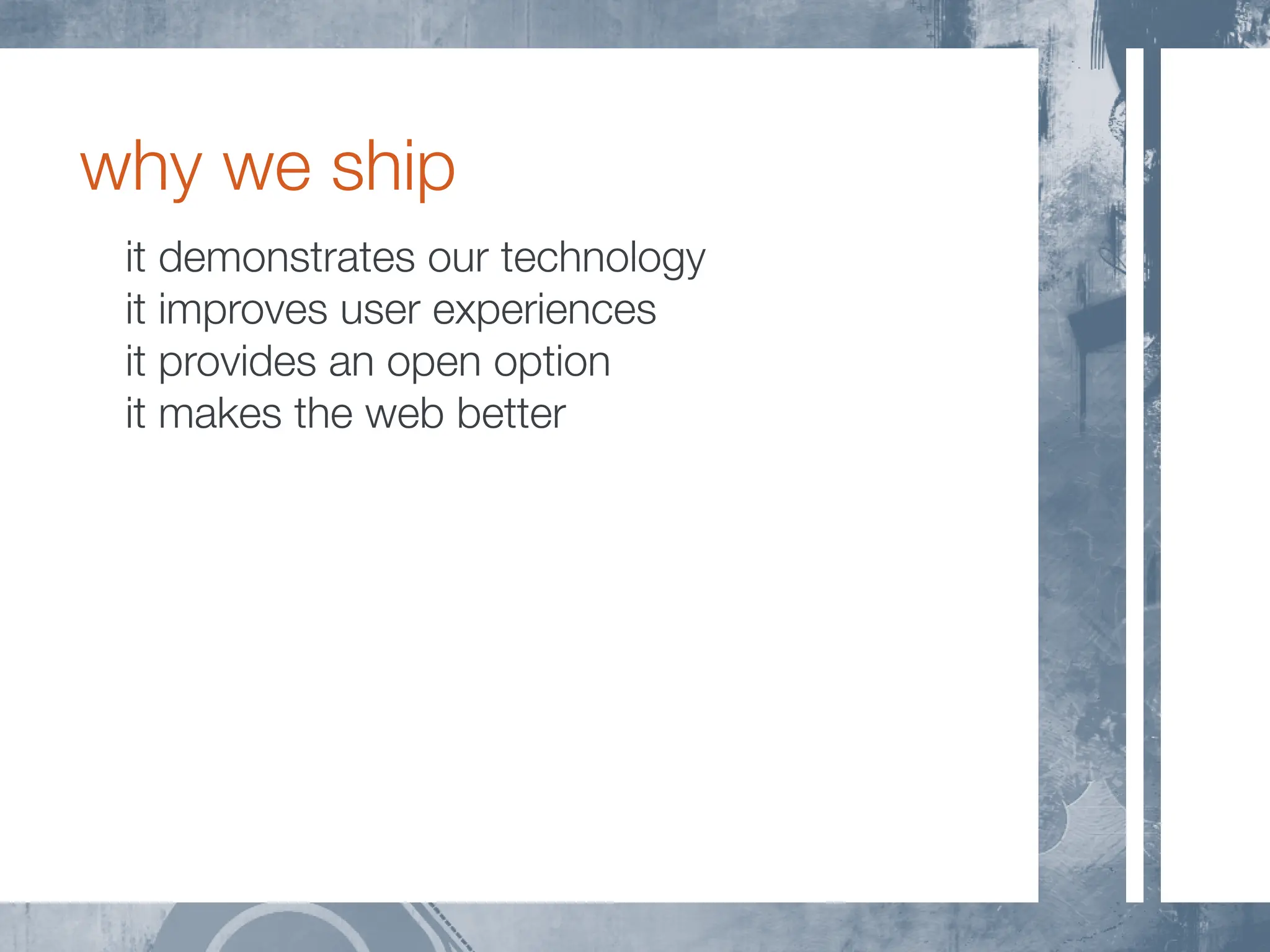 why we ship

it demonstrates our technology
it improves user experiences
it provides an open option
it makes the web better